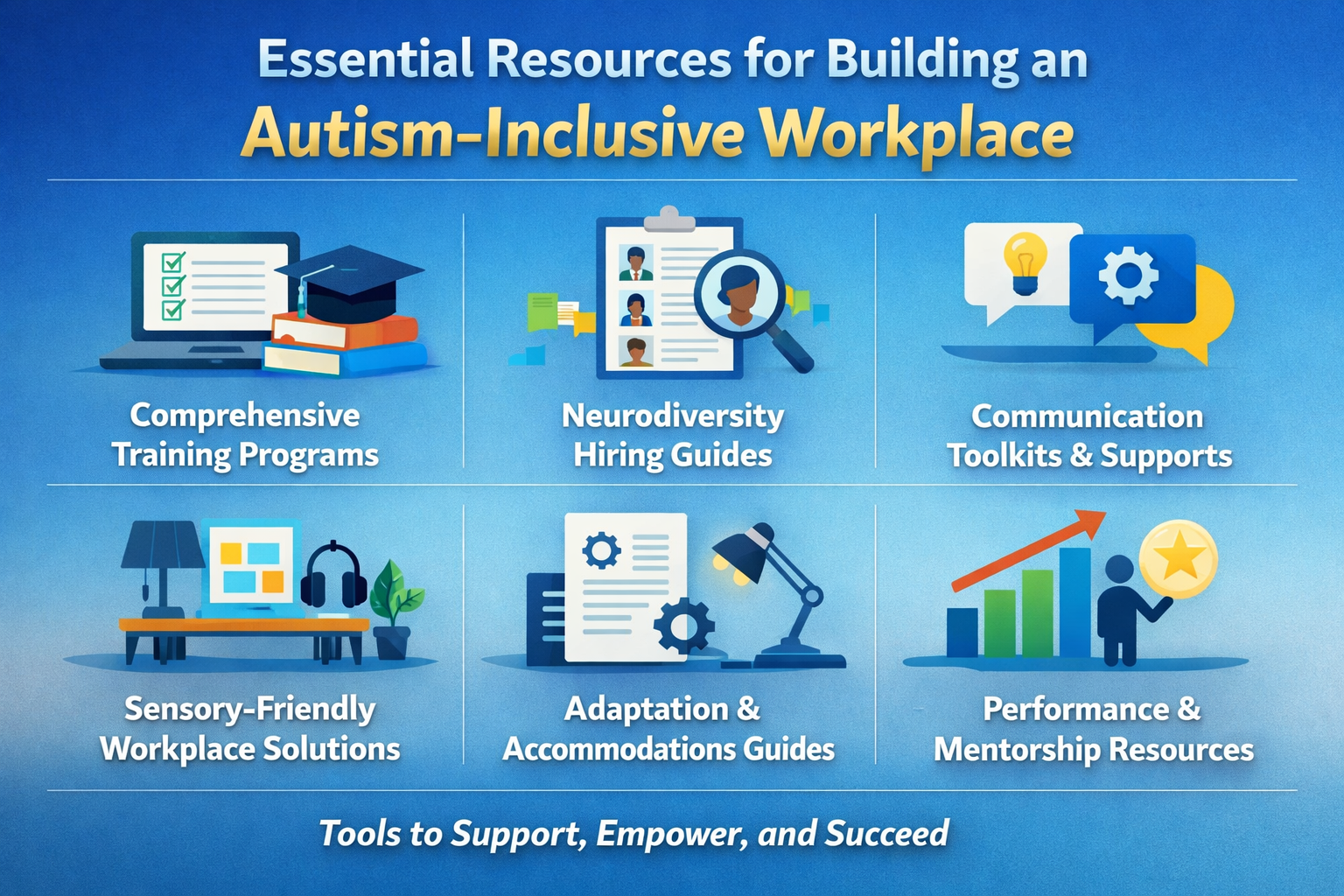 Essential Resources for Building an
Autism-Inclusive Workplace

Comprehensive Training Programs

Neurodiversity Hiring Guides

Communication Toolkits & Supports

Sensory-Friendly Workplace Solutions

Adaptation & Accommodations Guides

Performance & Mentorship Resources

Tools to Support, Empower, and Succeed